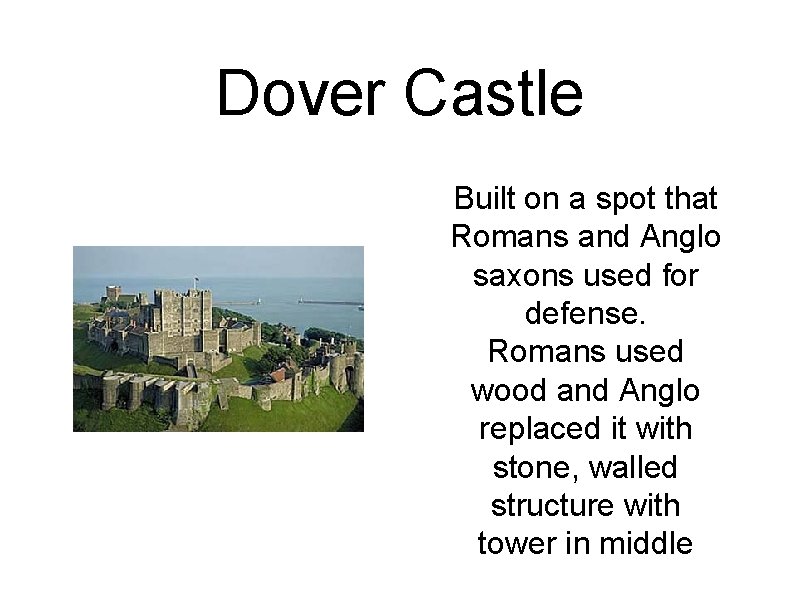 Dover Castle

Built on a spot that Romans and Anglo saxons used for defense.
Romans used wood and Anglo replaced it with stone, walled structure with tower in middle